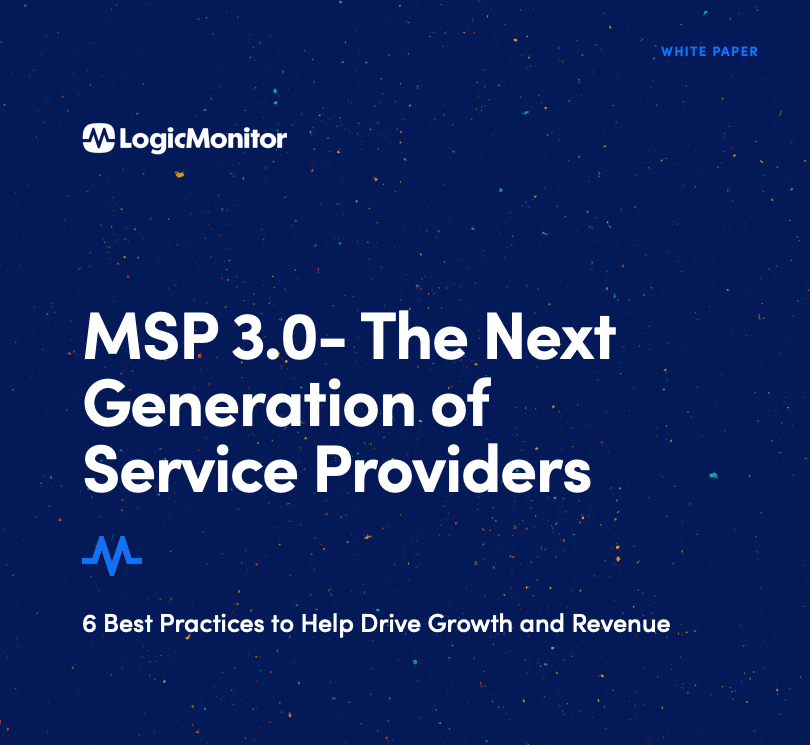 WHITE PAPER

LogicMonitor

MSP 3.0- The Next Generation of Service Providers

6 Best Practices to Help Drive Growth and Revenue